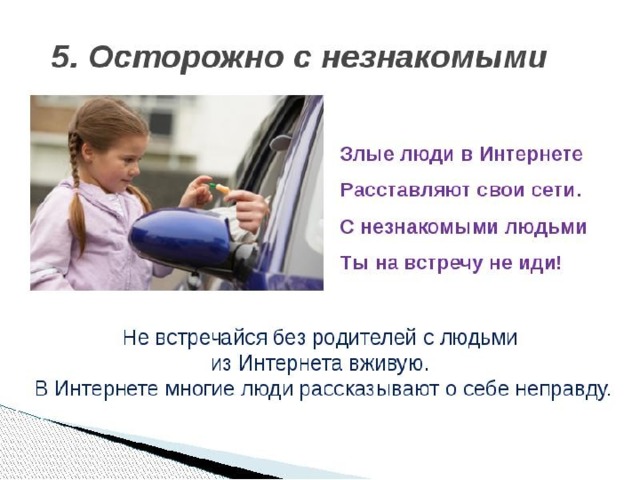 5. Осторожно с незнакомыми

Злые люди в Интернете
Расставляют свои сети.
С незнакомыми людьми
Ты на встречу не иди!

Не встречайся без родителей с людьми из Интернета вживую.
В Интернете многие люди рассказывают о себе неправду.